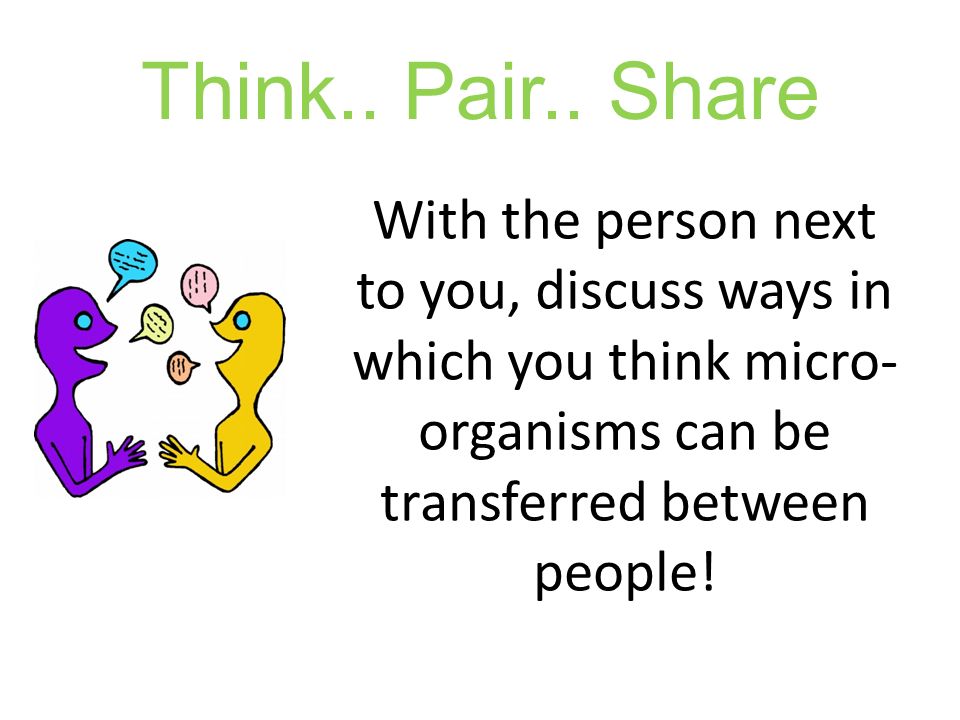 Think.. Pair.. Share

With the person next to you, discuss ways in which you think micro-organisms can be transferred between people!